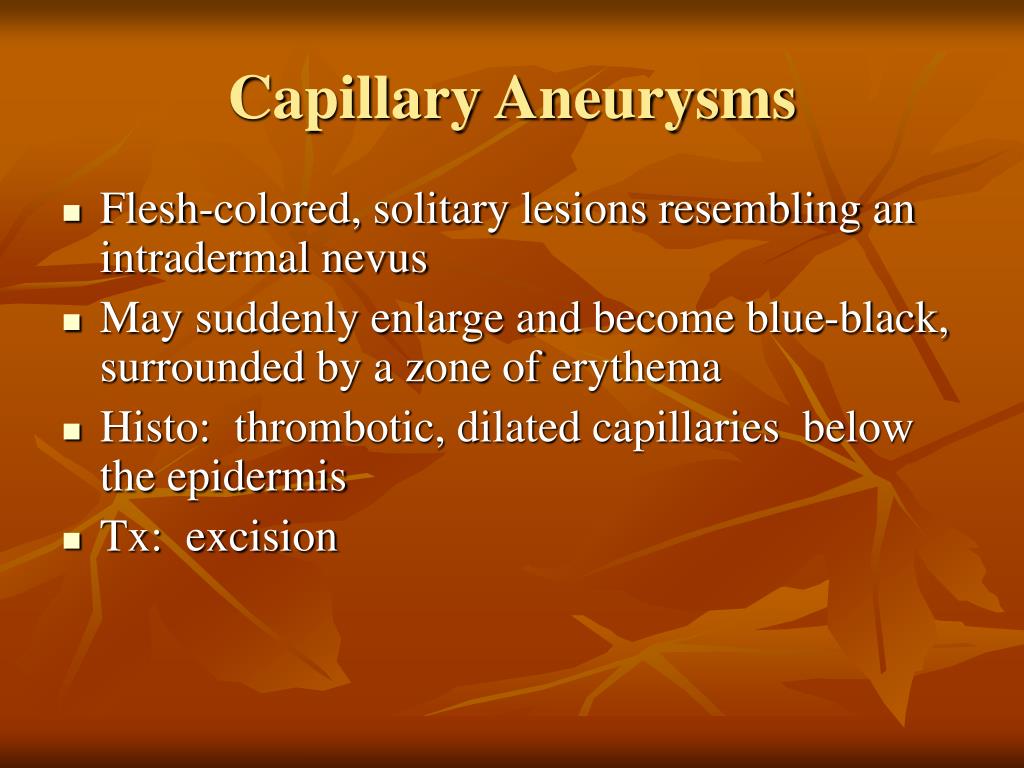 Capillary Aneurysms

- Flesh-colored, solitary lesions resembling an intradermal nevus
- May suddenly enlarge and become blue-black, surrounded by a zone of erythema
- Histo: thrombotic, dilated capillaries below the epidermis
- Tx: excision